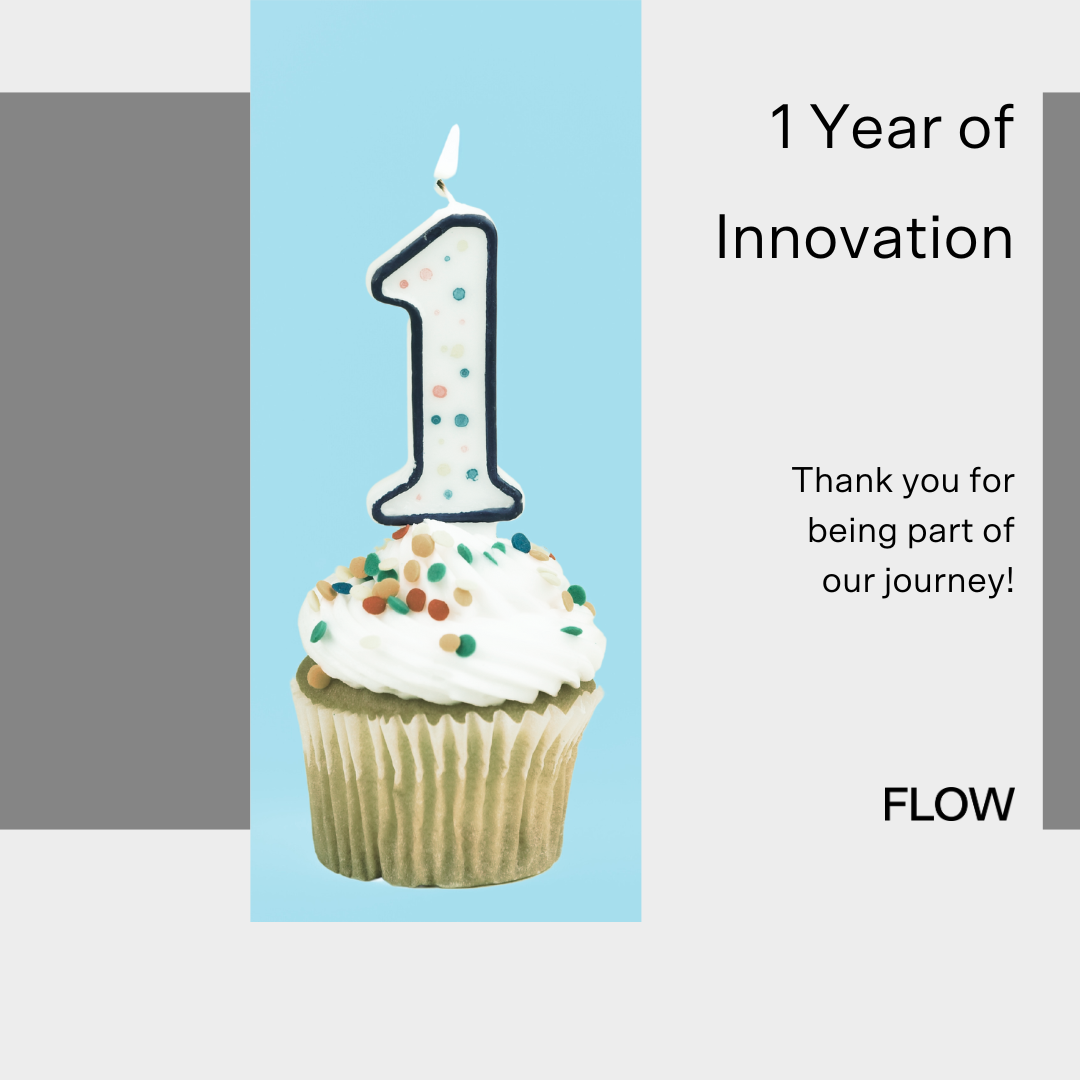 1 Year of Innovation

Thank you for being part of our journey!

FLOW